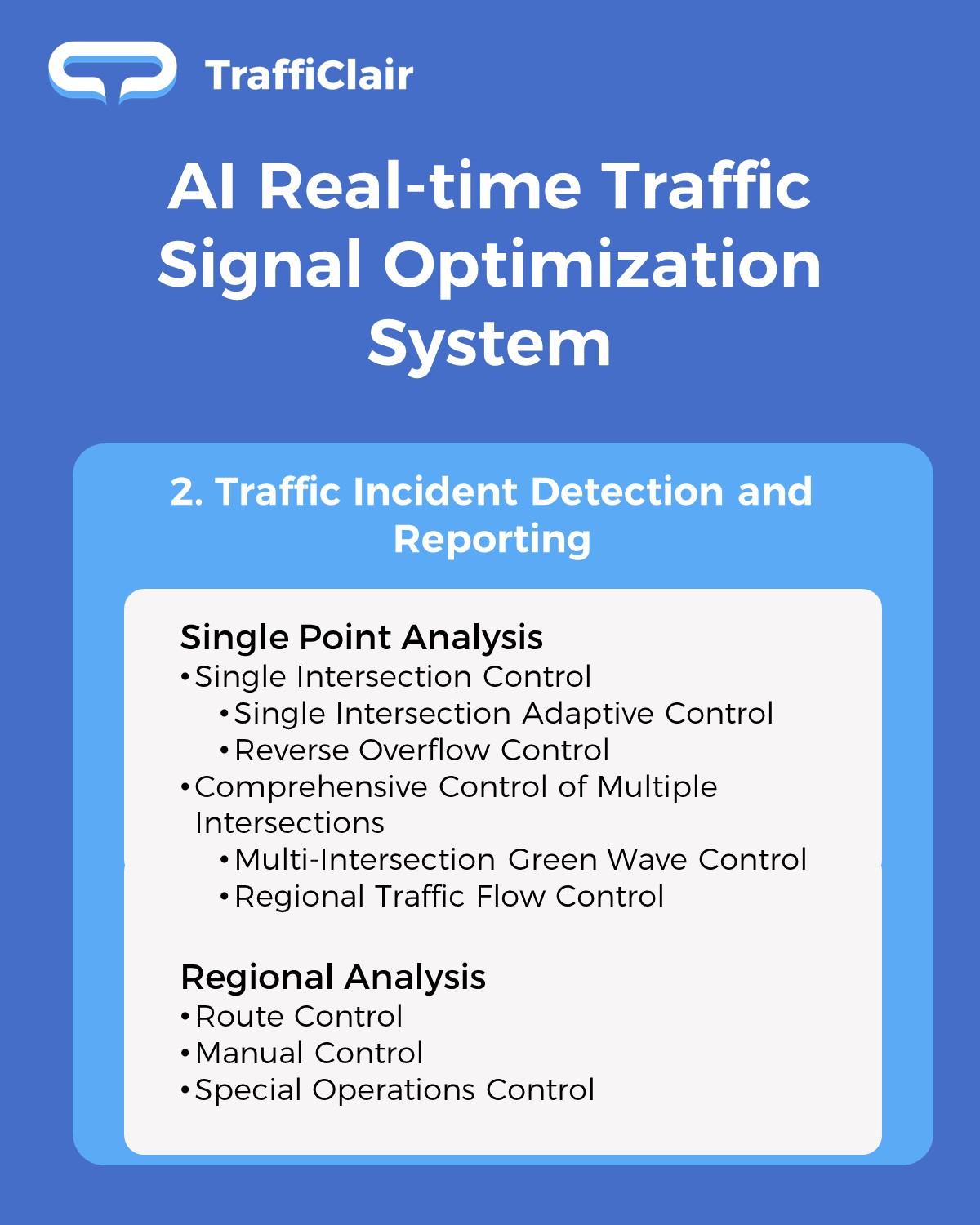 TraffiClair

AI Real-time Traffic Signal Optimization System

2. Traffic Incident Detection and Reporting

Single Point Analysis
• Single Intersection Control
  • Single Intersection Adaptive Control
  • Reverse Overflow Control
• Comprehensive Control of Multiple Intersections
  • Multi-Intersection Green Wave Control
  • Regional Traffic Flow Control

Regional Analysis
• Route Control
• Manual Control
• Special Operations Control